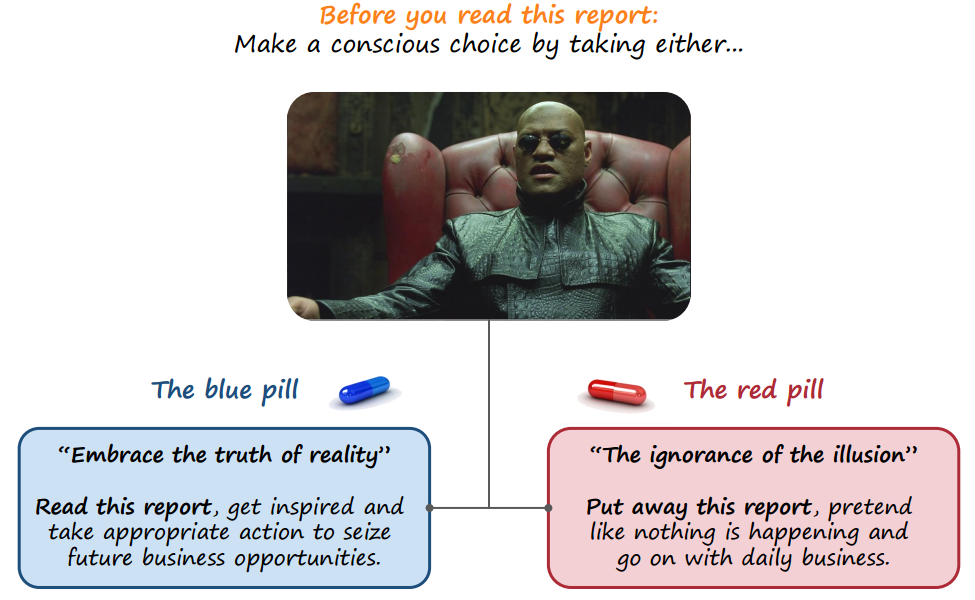 Before you read this report:
Make a conscious choice by taking either...

The blue pill

"Embrace the truth of reality"

Read this report, get inspired and take appropriate action to seize future business opportunities.

The red pill

"The ignorance of the illusion"

Put away this report, pretend like nothing is happening and go on with daily business.